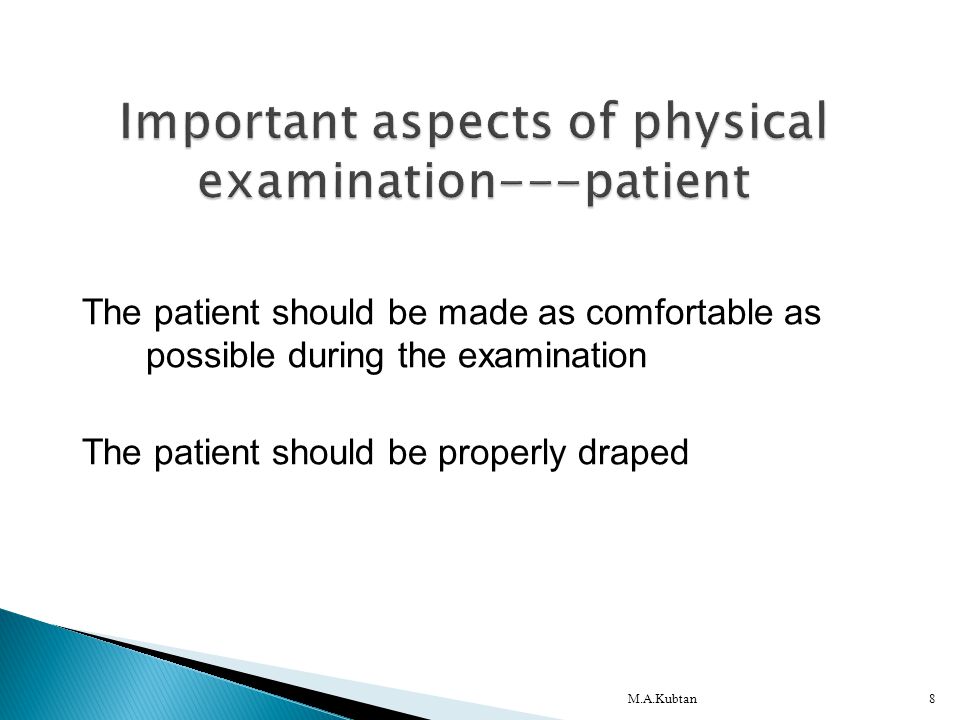 Important aspects of physical examination---patient

The patient should be made as comfortable as possible during the examination

The patient should be properly draped

M.A.Kubtan

8